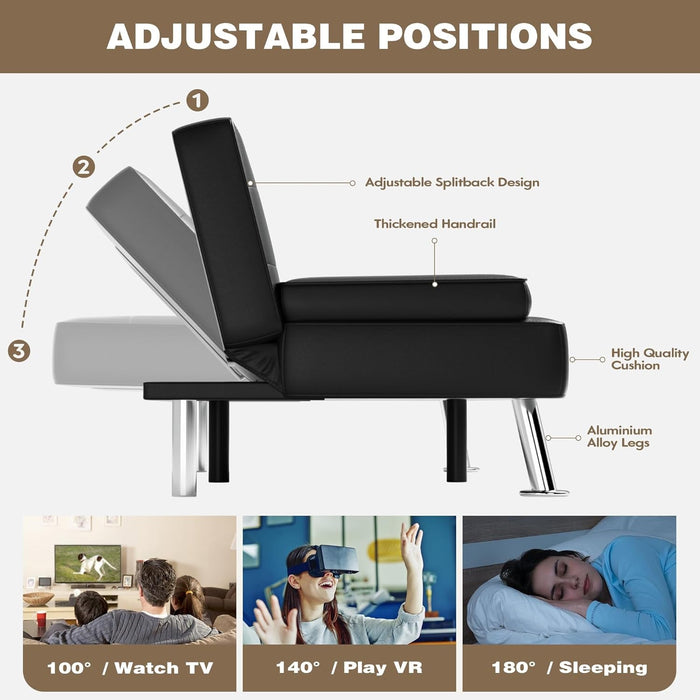 ADJUSTABLE POSITIONS

1

2

3

Adjustable Splitback Design

Thickened Handrail

High Quality Cushion

Aluminium Alloy Legs

100° / Watch TV

140° / Play VR

180° / Sleeping